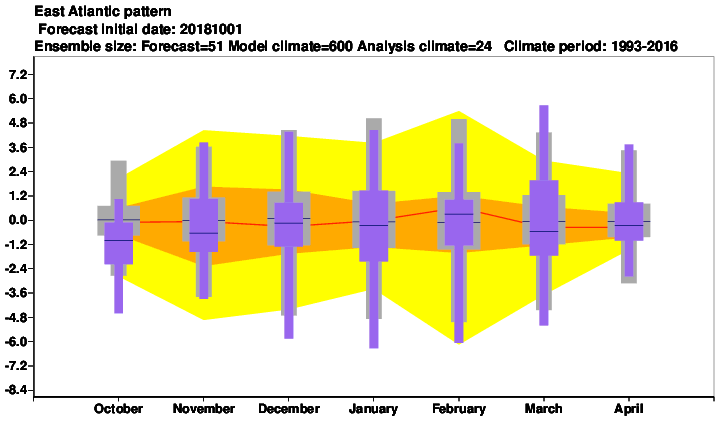 East Atlantic pattern
Forecast initial date: 20181001
Ensemble size: Forecast=51 Model climate=600 Analysis climate=24 Climate period: 1993-2016

7.2
6.0
4.8
3.6
2.4
1.2
0.0
-1.2
-2.4
-3.6
-4.8
-6.0
-7.2
-8.4

October November December January February March April